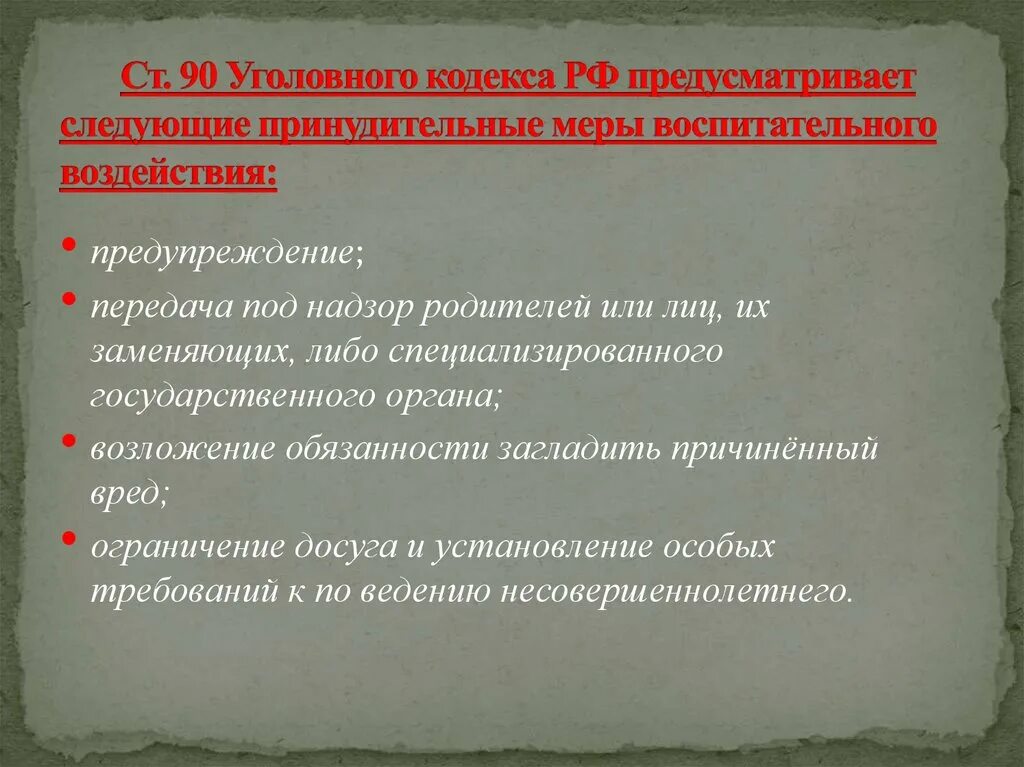 Ст. 90 Уголовного кодекса РФ предусматривает следующие принудительные меры воспитательного воздействия:

• предупреждение;
• передача под надзор родителей или лиц, их заменяющих, либо специализированного государственного органа;
• возложение обязанности загладить причинённый вред;
• ограничение досуга и установление особых требований к по ведению несовершеннолетнего.